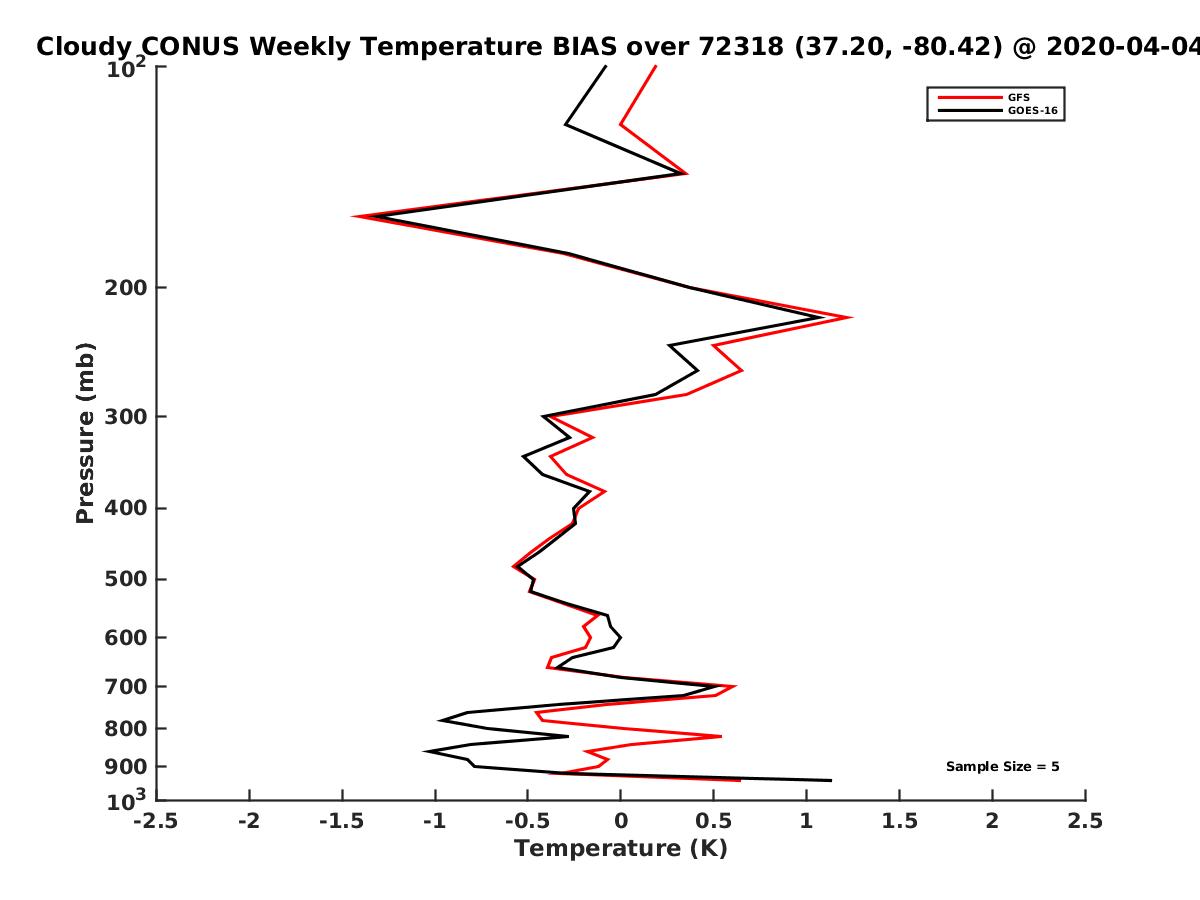 Cloudy CONUS Weekly Temperature BIAS over 72318 (37.20, -80.42) @ 2020-04-04

GFS
GOES-16

Pressure (mb)

$10^2$
200
300
400
500
600
700
800
900
$10^3$

Sample Size = 5

-2.5
-2
-1.5
-1
-0.5
0
0.5
1
1.5
2
2.5

Temperature (K)